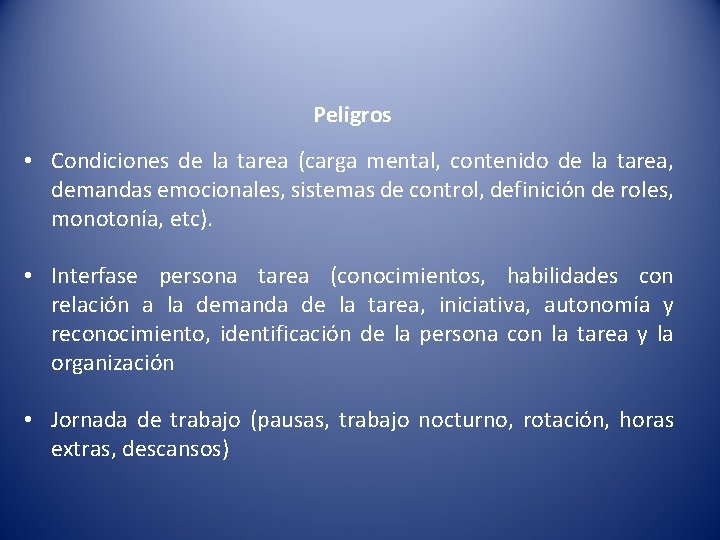 Peligros

• Condiciones de la tarea (carga mental, contenido de la tarea, demandas emocionales, sistemas de control, definición de roles, monotonía, etc).

• Interfase persona tarea (conocimientos, habilidades con relación a la demanda de la tarea, iniciativa, autonomía y reconocimiento, identificación de la persona con la tarea y la organización

• Jornada de trabajo (pausas, trabajo nocturno, rotación, horas extras, descansos)